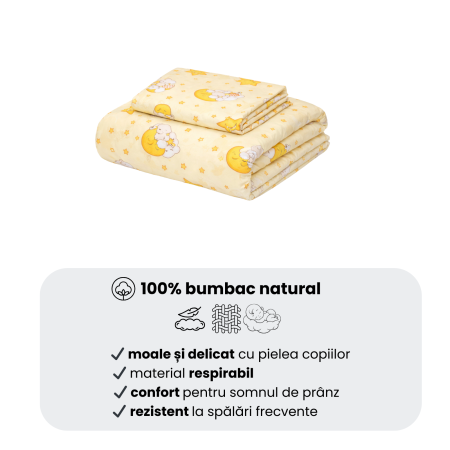 100% bumbac natural

✓ moale și delicat cu pielea copiilor
✓ material respirabil
✓ confort pentru somnul de prânz
✓ rezistent la spălări frecvente